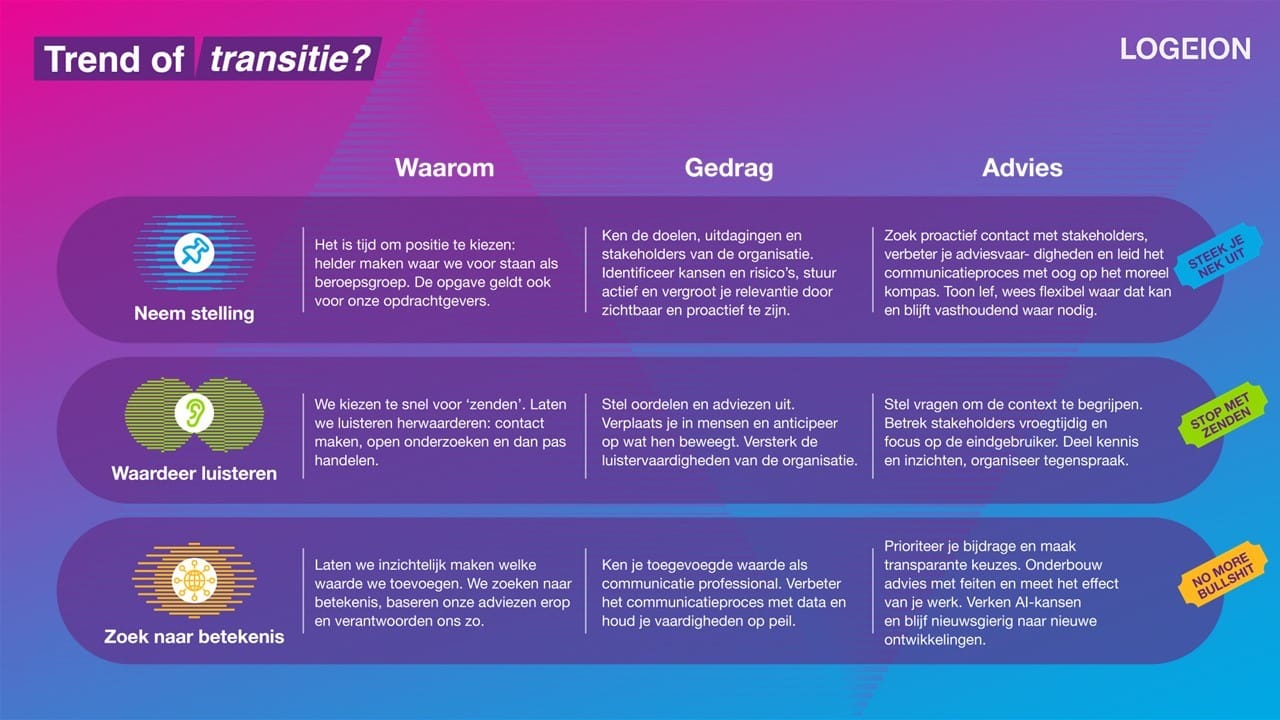 Trend of transitie?

LOGEION

| | Waarom | Gedrag | Advies | |
|---|---|---|---|---|
| Neem stelling | Het is tijd om positie te kiezen: helder maken waar we voor staan als beroepsgroep. De opgave geldt ook voor onze opdrachtgevers. | Ken de doelen, uitdagingen en stakeholders van de organisatie. Identificeer kansen en risico's, stuur actief en vergroot je relevantie door zichtbaar en proactief te zijn. | Zoek proactief contact met stakeholders, verbeter je adviesvaar- digheden en leid het communicatieproces met oog op het moreel kompas. Toon lef, wees flexibel waar dat kan en blijft vasthoudend waar nodig. | STEEK JE NEK UIT |
| Waardeer luisteren | We kiezen te snel voor 'zenden'. Laten we luisteren herwaarderen: contact maken, open onderzoeken en dan pas handelen. | Stel oordelen en adviezen uit. Verplaats je in mensen en anticipeer op wat hen beweegt. Versterk de luistervaardigheden van de organisatie. | Stel vragen om de context te begrijpen. Betrek stakeholders vroegtijdig en focus op de eindgebruiker. Deel kennis en inzichten, organiseer tegenspraak. | STOP MET ZENDEN |
| Zoek naar betekenis | Laten we inzichtelijk maken welke waarde we toevoegen. We zoeken naar betekenis, baseren onze adviezen erop en verantwoorden ons zo. | Ken je toegevoegde waarde als communicatie professional. Verbeter het communicatieproces met data en houd je vaardigheden op peil. | Prioriteer je bijdrage en maak transparante keuzes. Onderbouw advies met feiten en meet het effect van je werk. Verken AI-kansen en blijf nieuwsgierig naar nieuwe ontwikkelingen. | NO MORE BULLSHIT |